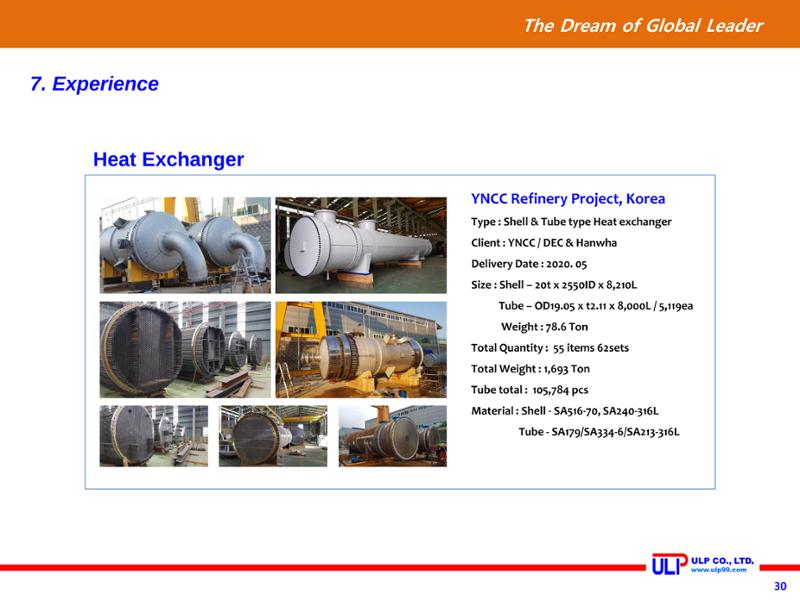 The Dream of Global Leader

7. Experience

Heat Exchanger

YNCC Refinery Project, Korea

Type : Shell & Tube type Heat exchanger

Client : YNCC / DEC & Hanwha

Delivery Date : 2020. 05

Size : Shell – 20t x 2550ID x 8,210L

Tube – OD19.05 x t2.11 x 8,000L / 5,119ea

Weight : 78.6 Ton

Total Quantity : 55 items 62sets

Total Weight : 1,693 Ton

Tube total : 105,784 pcs

Material : Shell - SA516-70, SA240-316L

Tube - SA179/SA334-6/SA213-316L

ULP ULP CO., LTD.
www.ulp99.com

30